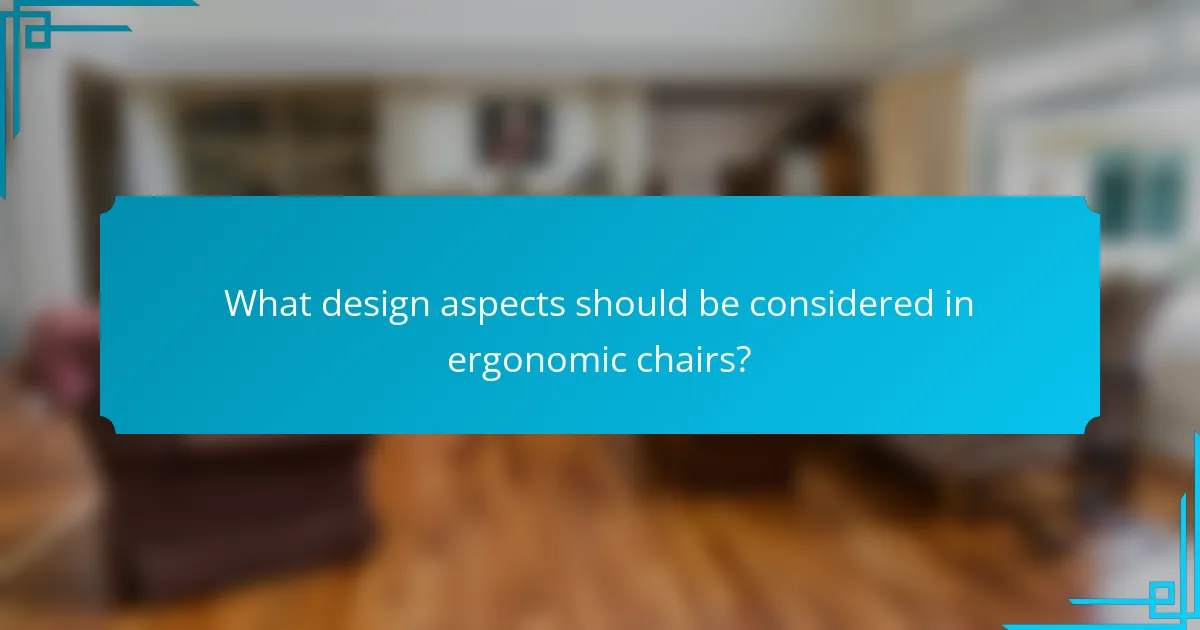 What design aspects should be considered in ergonomic chairs?